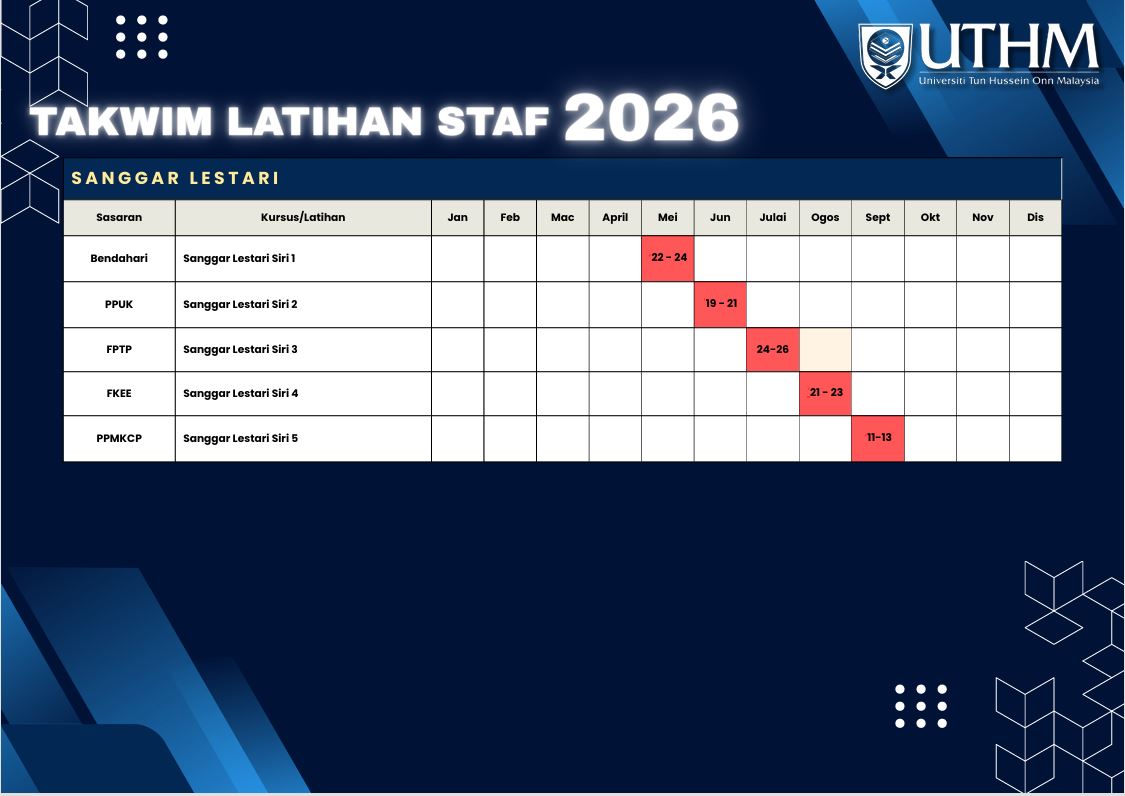 UTHM
Universiti Tun Hussein Onn Malaysia

TAKWIM LATIHAN STAF 2026

SANGGAR LESTARI

| Sasaran | Kursus/Latihan | Jan | Feb | Mac | April | Mei | Jun | Julai | Ogos | Sept | Okt | Nov | Dis |
|---|---|---|---|---|---|---|---|---|---|---|---|---|---|
| Bendahari | Sanggar Lestari Siri 1 | | | | | 22 - 24 | | | | | | | |
| PPUK | Sanggar Lestari Siri 2 | | | | | | 19 - 21 | | | | | | |
| FPTP | Sanggar Lestari Siri 3 | | | | | | | 24-26 | | | | | |
| FKEE | Sanggar Lestari Siri 4 | | | | | | | | 21 - 23 | | | | |
| PPMKCP | Sanggar Lestari Siri 5 | | | | | | | | | 11-13 | | | |